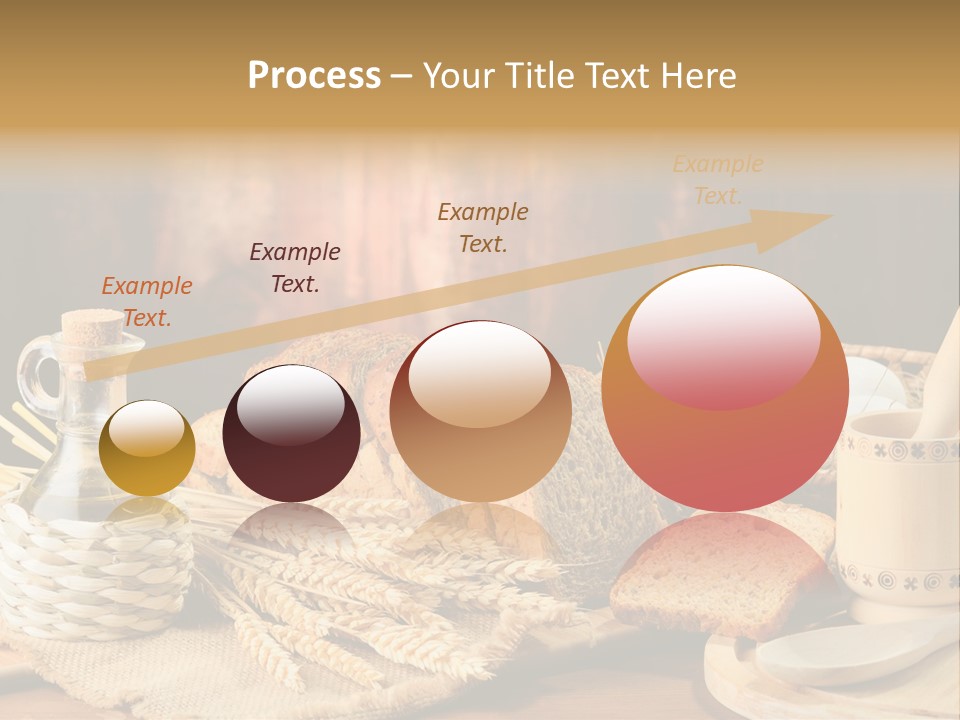 Process – Your Title Text Here

Example Text.

Example Text.

Example Text.

Example Text.